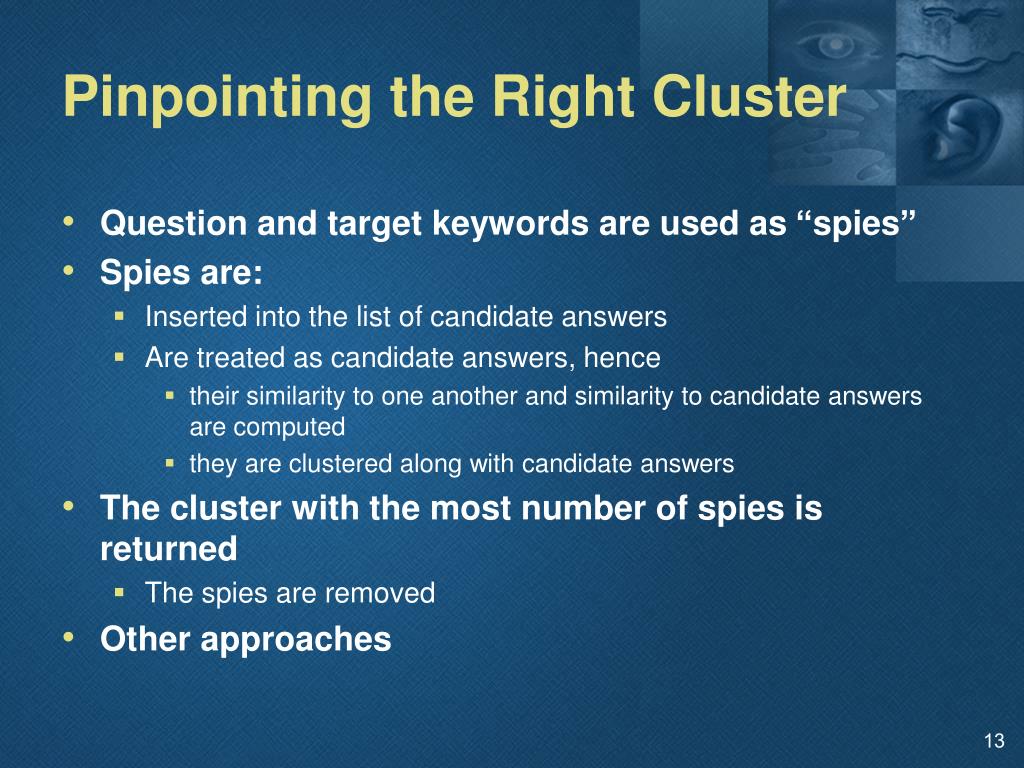 Pinpointing the Right Cluster

• Question and target keywords are used as “spies”
• Spies are:
  ▪ Inserted into the list of candidate answers
  ▪ Are treated as candidate answers, hence
    ▪ their similarity to one another and similarity to candidate answers are computed
    ▪ they are clustered along with candidate answers
• The cluster with the most number of spies is returned
  ▪ The spies are removed
• Other approaches

13